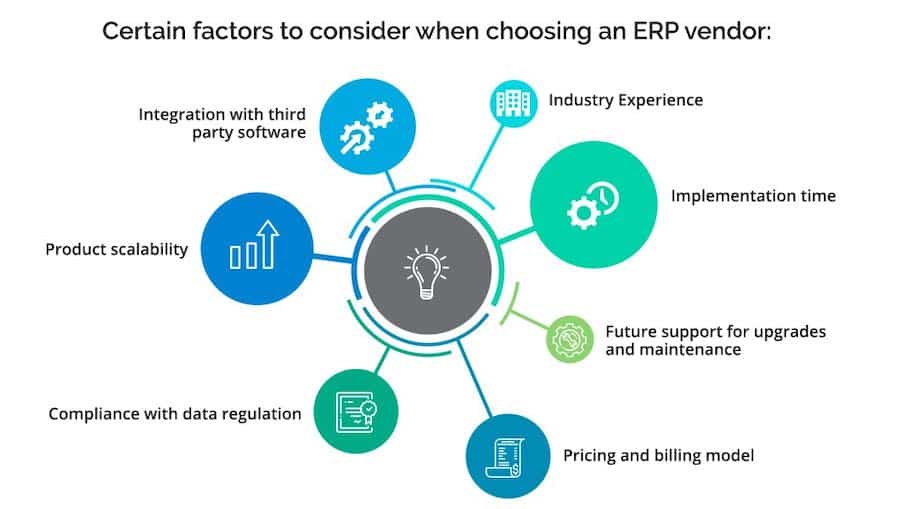 Certain factors to consider when choosing an ERP vendor:

Integration with third party software

Industry Experience

Implementation time

Product scalability

Future support for upgrades and maintenance

Compliance with data regulation

Pricing and billing model